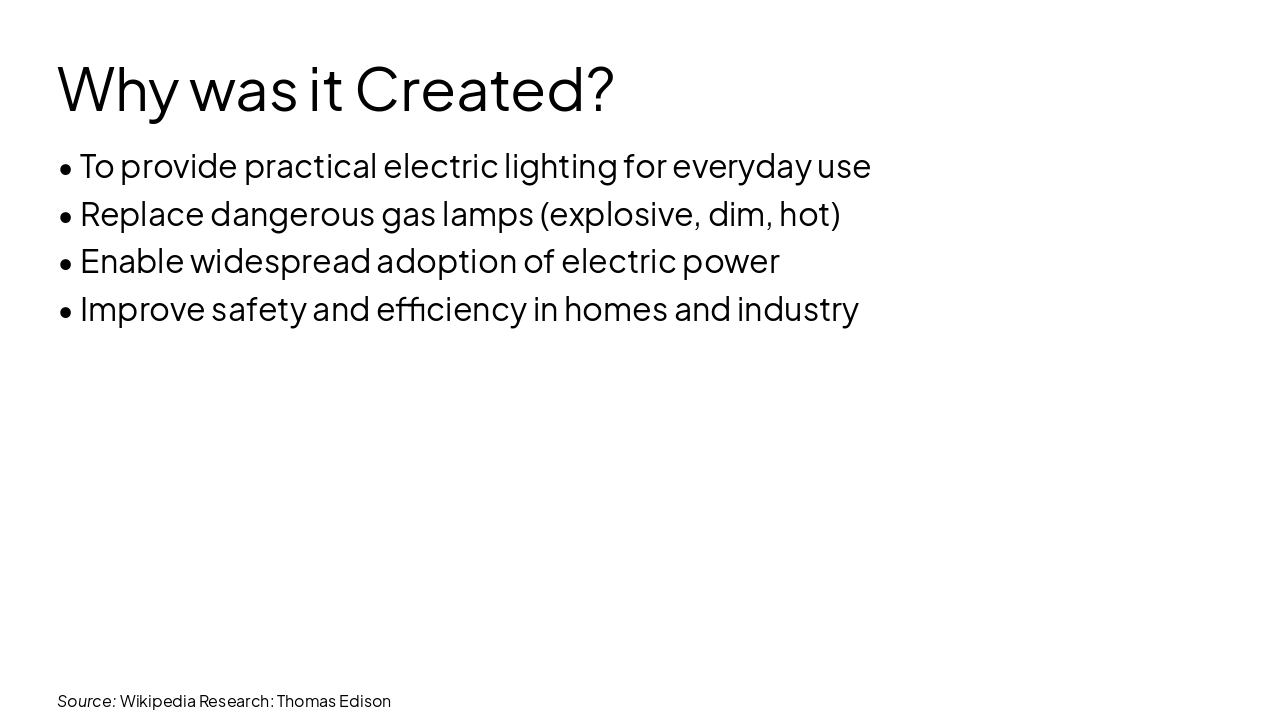 Why was it Created?

• To provide practical electric lighting for everyday use
• Replace dangerous gas lamps (explosive, dim, hot)
• Enable widespread adoption of electric power
• Improve safety and efficiency in homes and industry

Source: Wikipedia Research: Thomas Edison